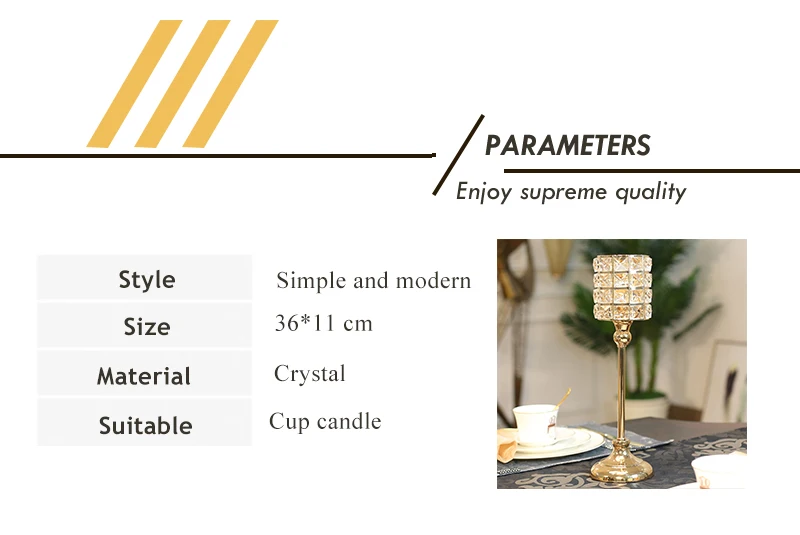 PARAMETERS

Enjoy supreme quality

Style
Simple and modern

Size
36*11 cm

Material
Crystal

Suitable
Cup candle